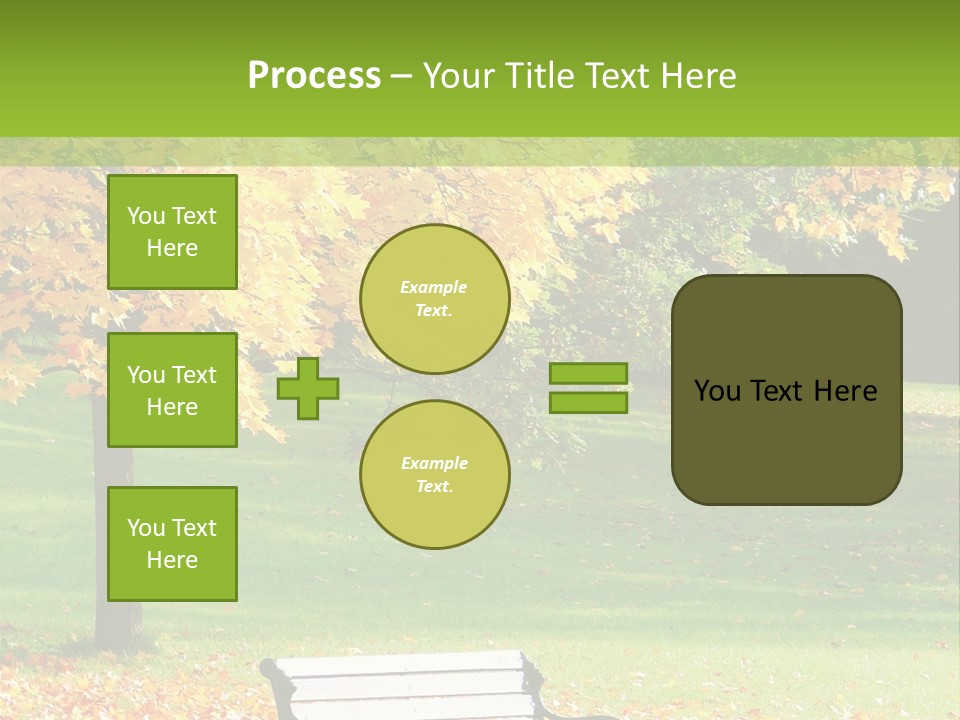 Process – Your Title Text Here

You Text Here

You Text Here

You Text Here

Example Text.

Example Text.

You Text Here